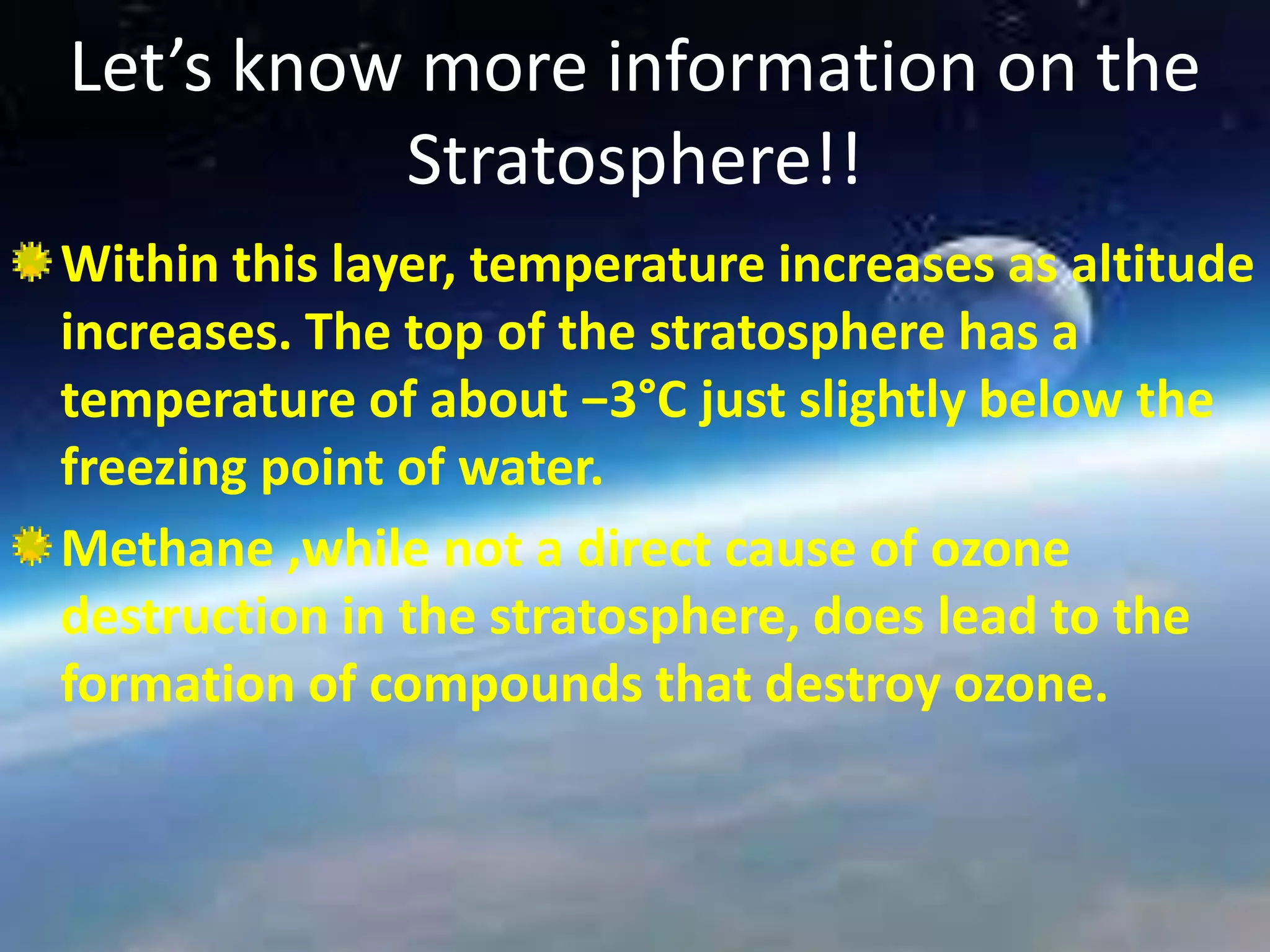 Let’s know more information on the Stratosphere!!

Within this layer, temperature increases as altitude increases. The top of the stratosphere has a temperature of about –3°C just slightly below the freezing point of water.

Methane ,while not a direct cause of ozone destruction in the stratosphere, does lead to the formation of compounds that destroy ozone.